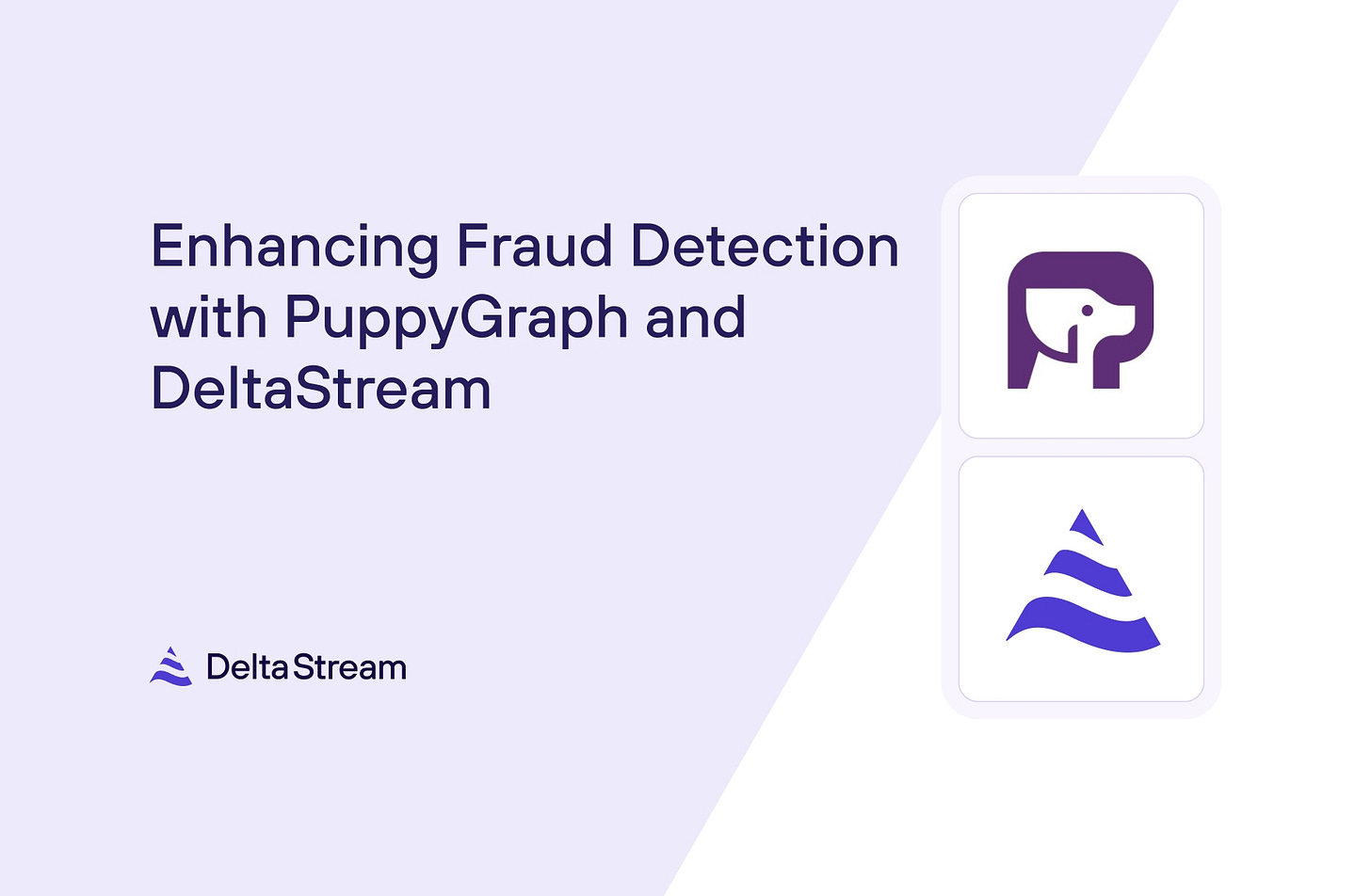 Enhancing Fraud Detection with PuppyGraph and DeltaStream

DeltaStream